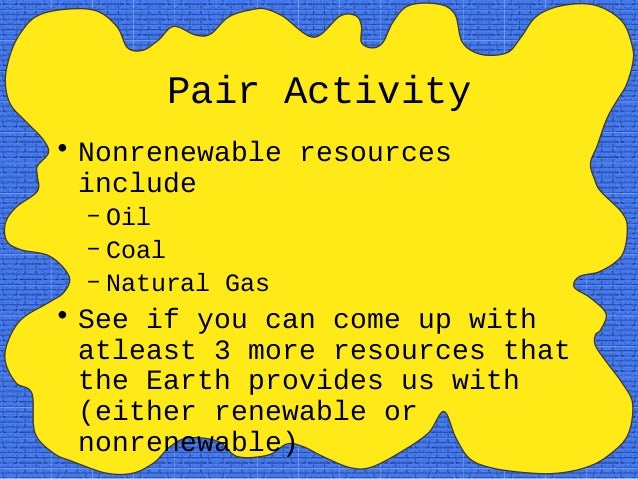 Pair Activity

• Nonrenewable resources include
– Oil
– Coal
– Natural Gas

• See if you can come up with atleast 3 more resources that the Earth provides us with (either renewable or nonrenewable)